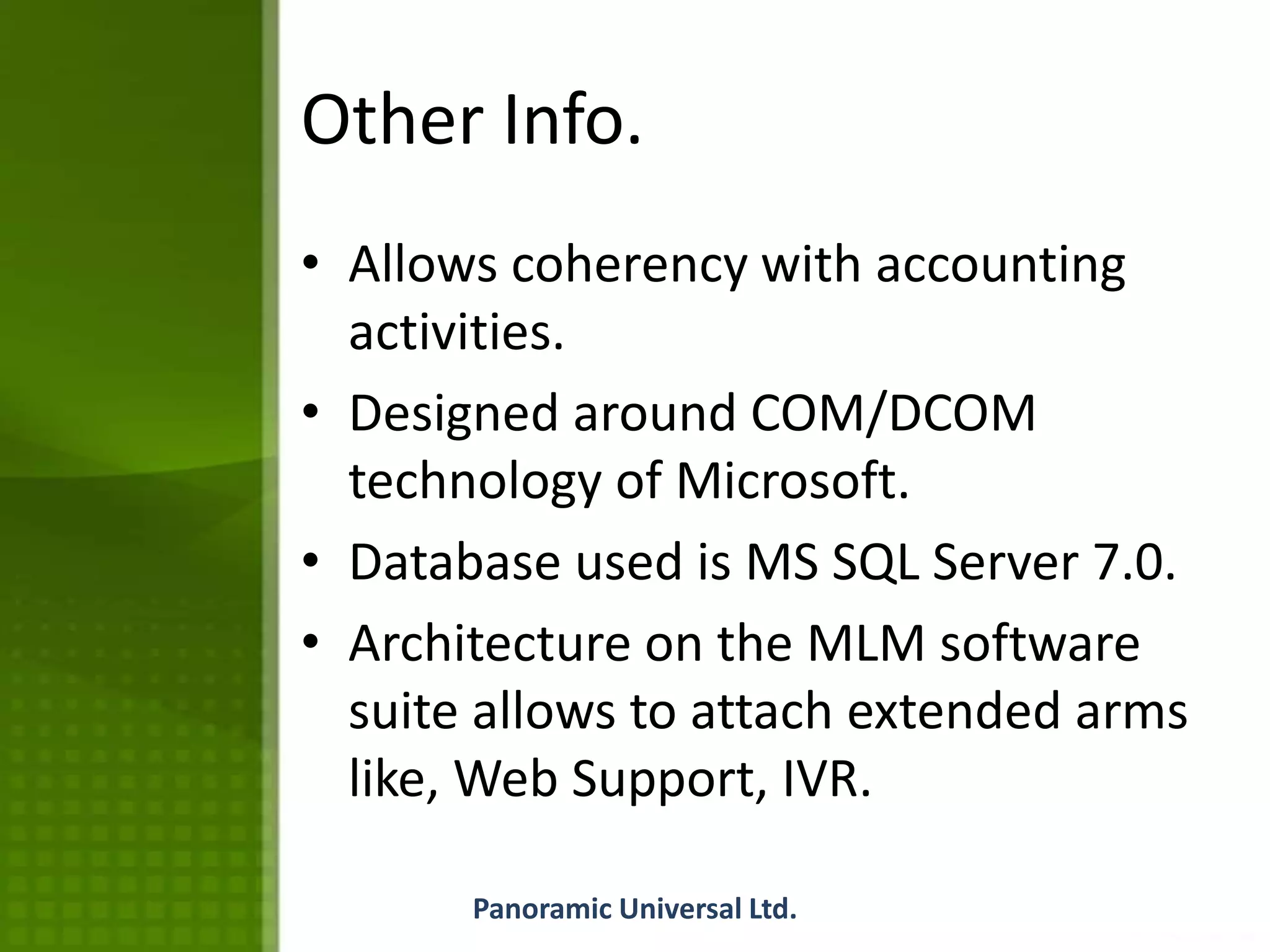 Other Info.

• Allows coherency with accounting activities.

• Designed around COM/DCOM technology of Microsoft.

• Database used is MS SQL Server 7.0.

• Architecture on the MLM software suite allows to attach extended arms like, Web Support, IVR.

Panoramic Universal Ltd.